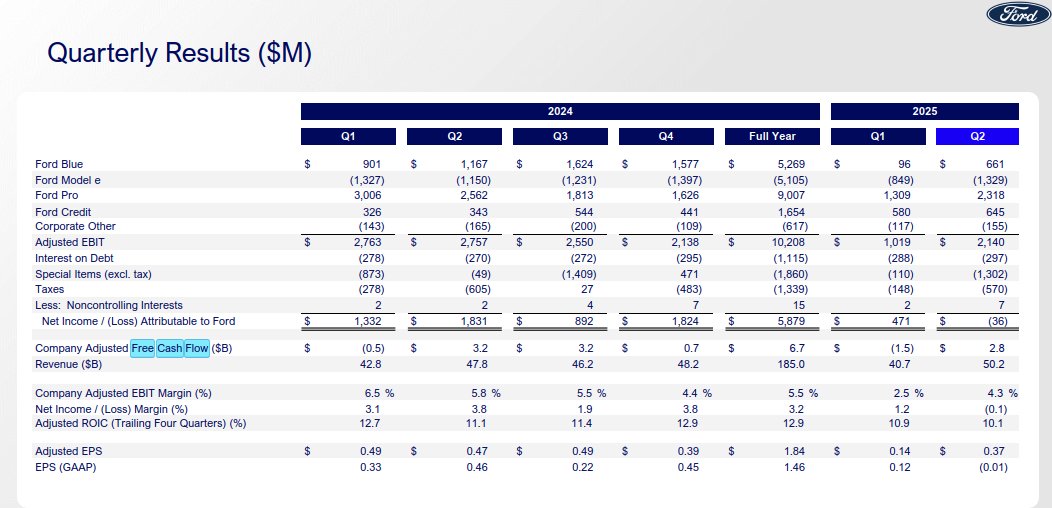 Ford

Quarterly Results ($M)

| | 2024 Q1 | 2024 Q2 | 2024 Q3 | 2024 Q4 | 2024 Full Year | 2025 Q1 | 2025 Q2 |
|---|---|---|---|---|---|---|---|
| Ford Blue | $ 901 | $ 1,167 | $ 1,624 | $ 1,577 | $ 5,269 | $ 96 | $ 661 |
| Ford Model e | (1,327) | (1,150) | (1,231) | (1,397) | (5,105) | (849) | (1,329) |
| Ford Pro | 3,006 | 2,562 | 1,813 | 1,626 | 9,007 | 1,309 | 2,318 |
| Ford Credit | 326 | 343 | 544 | 441 | 1,654 | 580 | 645 |
| Corporate Other | (143) | (165) | (200) | (109) | (617) | (117) | (155) |
| Adjusted EBIT | $ 2,763 | $ 2,757 | $ 2,550 | $ 2,138 | $ 10,208 | $ 1,019 | $ 2,140 |
| Interest on Debt | (278) | (270) | (272) | (295) | (1,115) | (288) | (297) |
| Special Items (excl. tax) | (873) | (49) | (1,409) | 471 | (1,860) | (110) | (1,302) |
| Taxes | (278) | (605) | 27 | (483) | (1,339) | (148) | (570) |
| Less: Noncontrolling Interests | 2 | 2 | 4 | 7 | 15 | 2 | 7 |
| Net Income / (Loss) Attributable to Ford | $ 1,332 | $ 1,831 | $ 892 | $ 1,824 | $ 5,879 | $ 471 | $ (36) |
| Company Adjusted Free Cash Flow ($B) | $ (0.5) | $ 3.2 | $ 3.2 | $ 0.7 | $ 6.7 | $ (1.5) | $ 2.8 |
| Revenue ($B) | 42.8 | 47.8 | 46.2 | 48.2 | 185.0 | 40.7 | 50.2 |
| Company Adjusted EBIT Margin (%) | 6.5 % | 5.8 % | 5.5 % | 4.4 % | 5.5 % | 2.5 % | 4.3 % |
| Net Income / (Loss) Margin (%) | 3.1 | 3.8 | 1.9 | 3.8 | 3.2 | 1.2 | (0.1) |
| Adjusted ROIC (Trailing Four Quarters) (%) | 12.7 | 11.1 | 11.4 | 12.9 | 12.9 | 10.9 | 10.1 |
| Adjusted EPS | $ 0.49 | $ 0.47 | $ 0.49 | $ 0.39 | $ 1.84 | $ 0.14 | $ 0.37 |
| EPS (GAAP) | 0.33 | 0.46 | 0.22 | 0.45 | 1.46 | 0.12 | (0.01) |